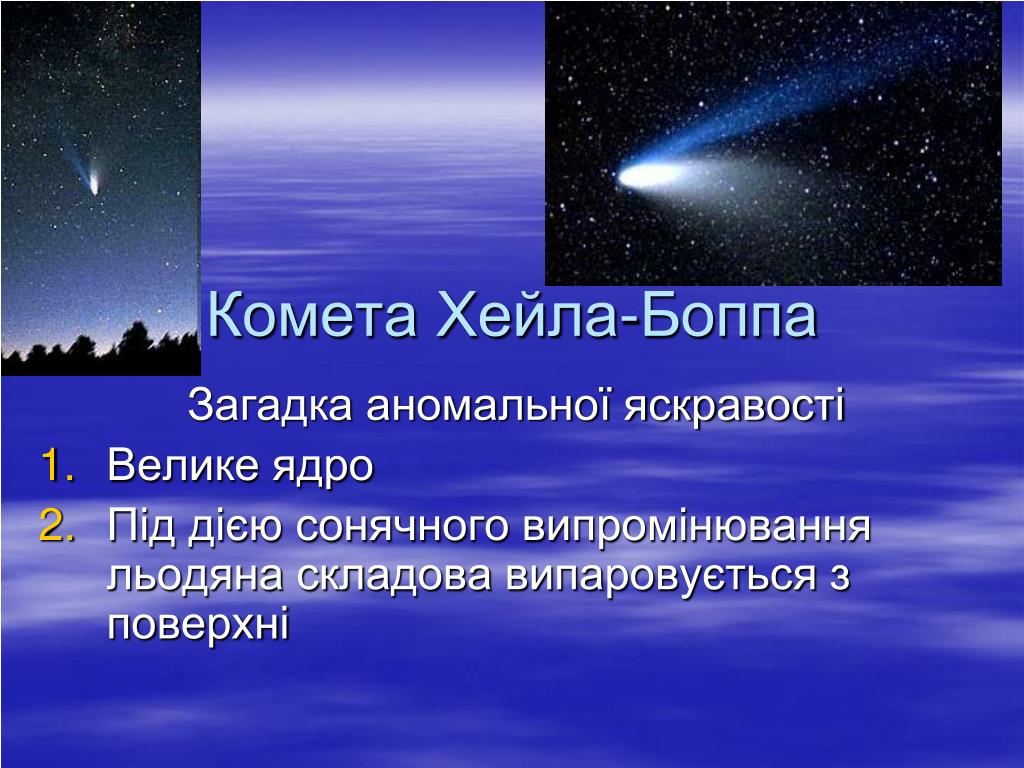 Комета Хейла-Боппа

Загадка аномальної яскравості

1. Велике ядро
2. Під дією сонячного випромінювання льодяна складова випаровується з поверхні